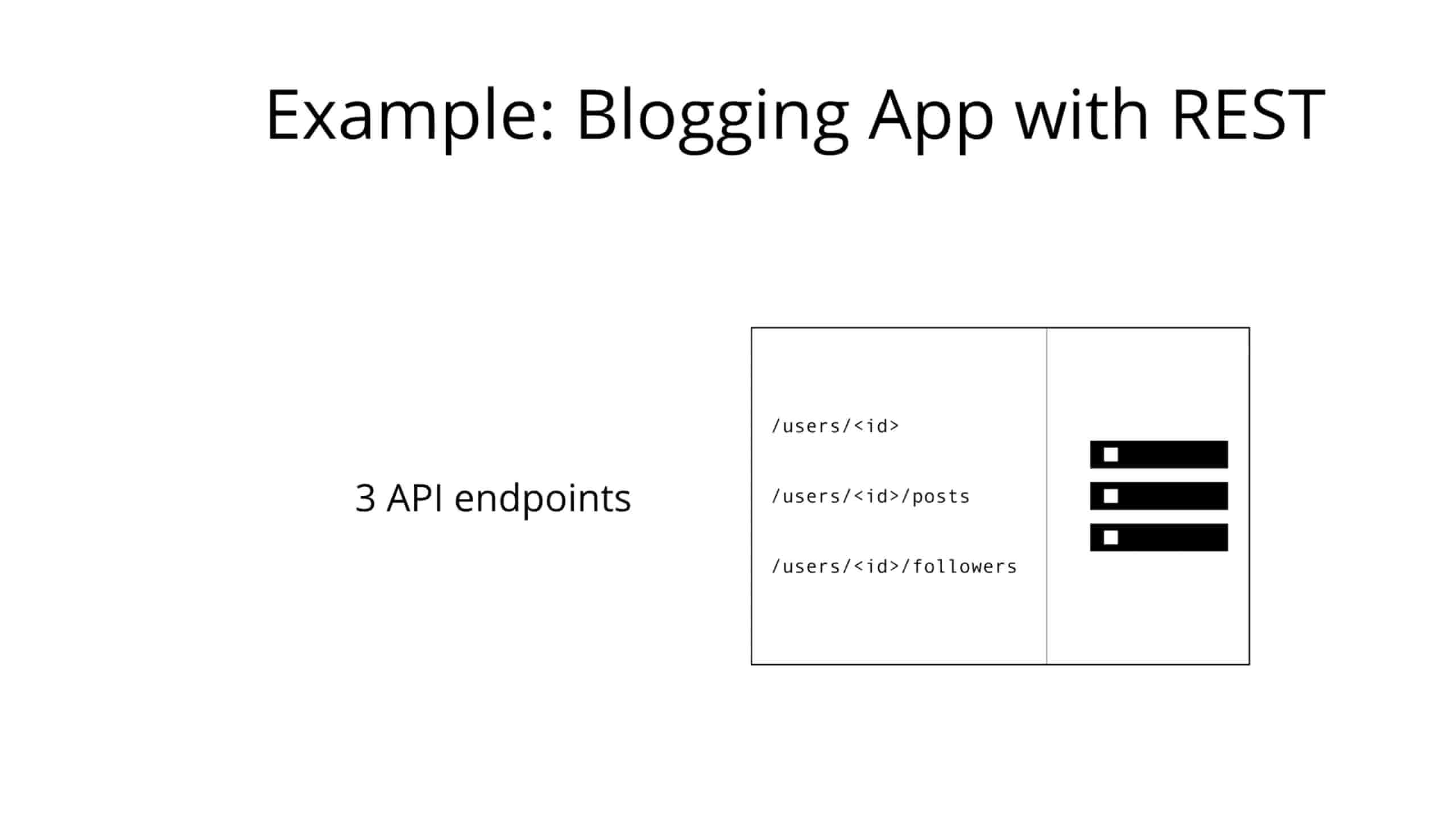 Example: Blogging App with REST

3 API endpoints

/users/<id>

/users/<id>/posts

/users/<id>/followers